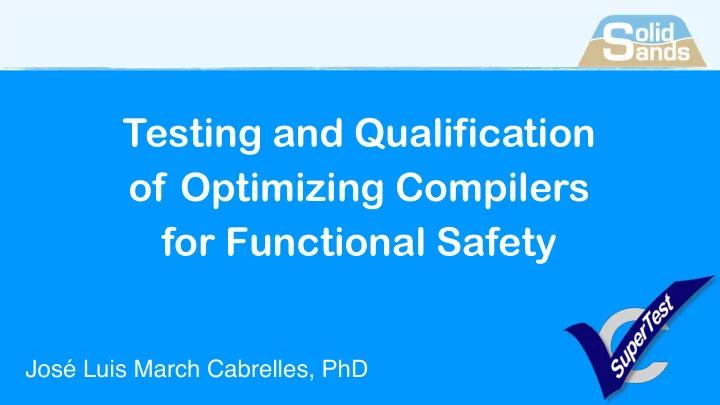 Solid Sands

Testing and Qualification of Optimizing Compilers for Functional Safety

José Luis March Cabrelles, PhD

SuperTest